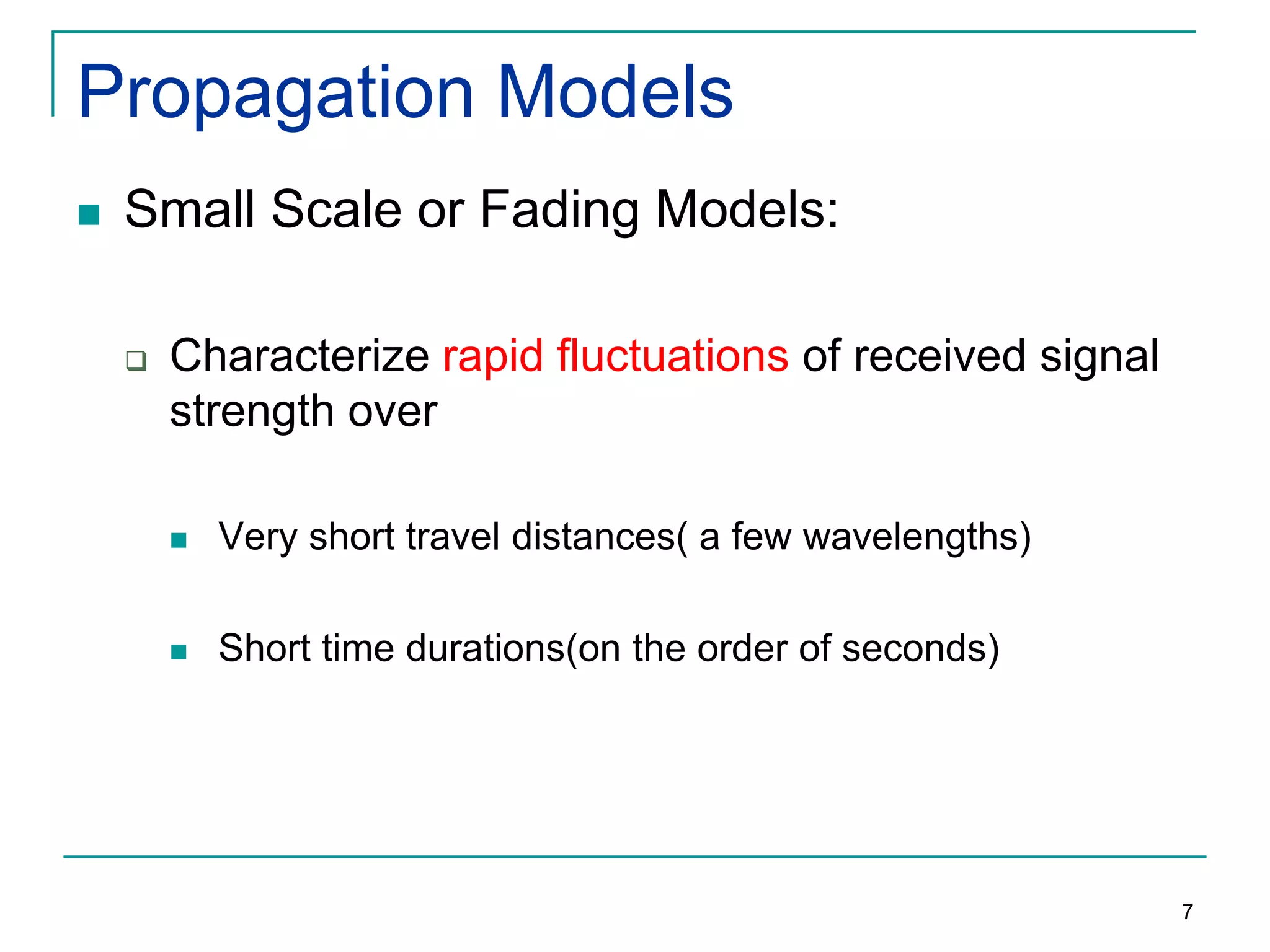 Propagation Models

Small Scale or Fading Models:

Characterize rapid fluctuations of received signal strength over

Very short travel distances( a few wavelengths)

Short time durations(on the order of seconds)

7